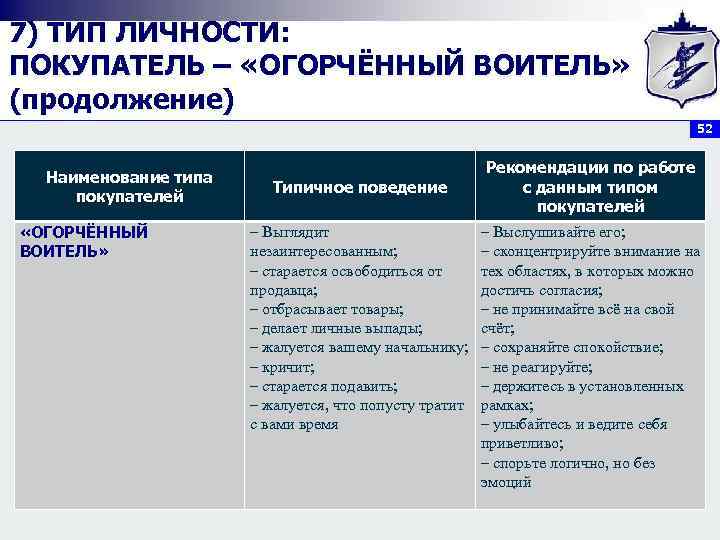 7) ТИП ЛИЧНОСТИ: ПОКУПАТЕЛЬ – «ОГОРЧЁННЫЙ ВОИТЕЛЬ» (продолжение)

52

| Наименование типа покупателей | Типичное поведение | Рекомендации по работе с данным типом покупателей |
|---|---|---|
| «ОГОРЧЁННЫЙ ВОИТЕЛЬ» | – Выглядит незаинтересованным; – старается освободиться от продавца; – отбрасывает товары; – делает личные выпады; – жалуется вашему начальнику; – кричит; – старается подавить; – жалуется, что попусту тратит с вами время | – Выслушивайте его; – сконцентрируйте внимание на тех областях, в которых можно достичь согласия; – не принимайте всё на свой счёт; – сохраняйте спокойствие; – не реагируйте; – держитесь в установленных рамках; – улыбайтесь и ведите себя приветливо; – спорьте логично, но без эмоций |